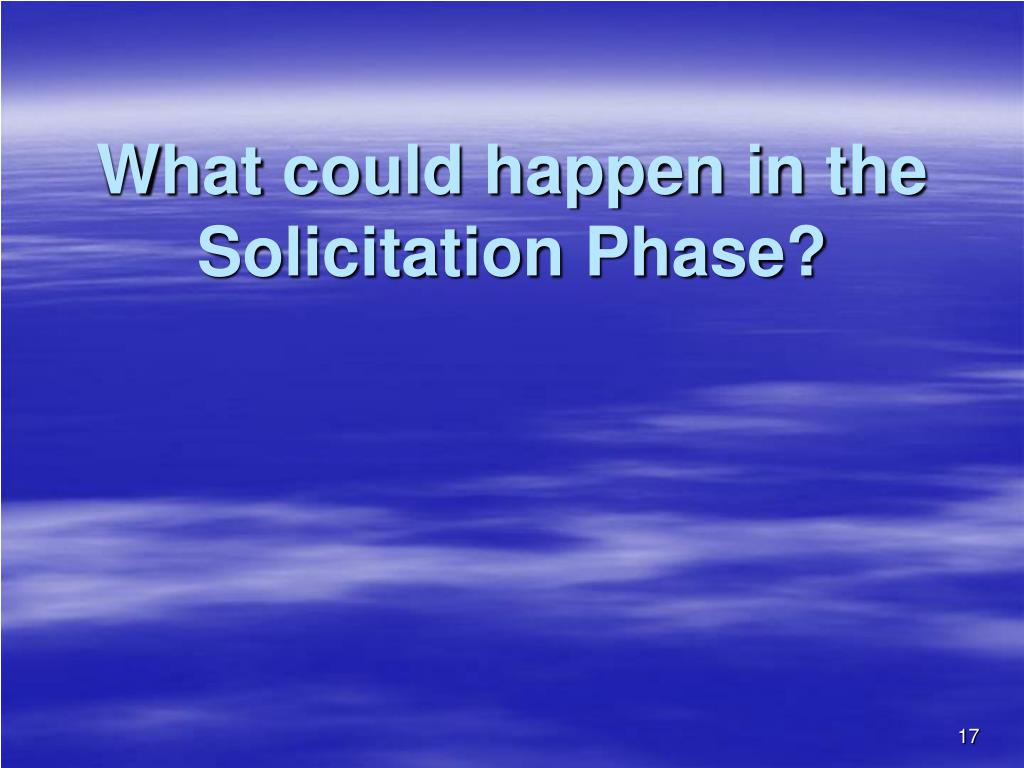 What could happen in the Solicitation Phase?

17